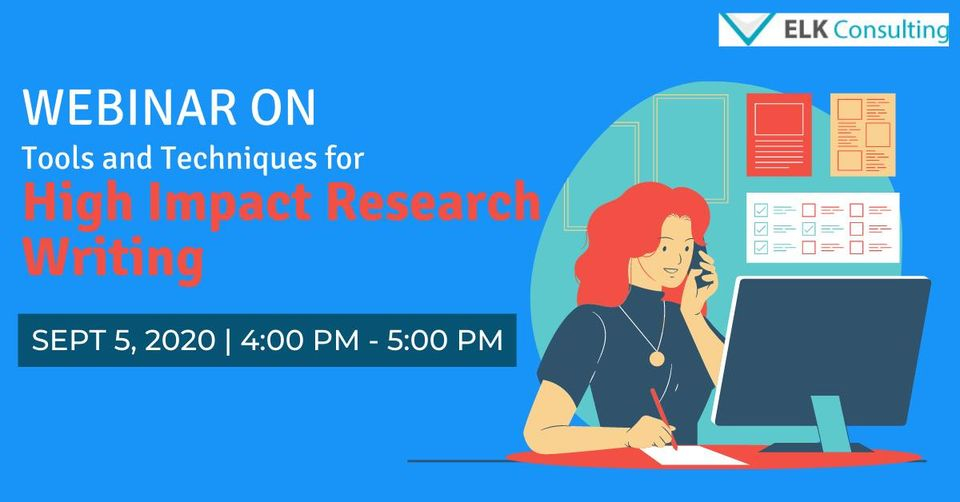 ELK Consulting

WEBINAR ON
Tools and Techniques for
High Impact Research Writing

SEPT 5, 2020 | 4:00 PM - 5:00 PM